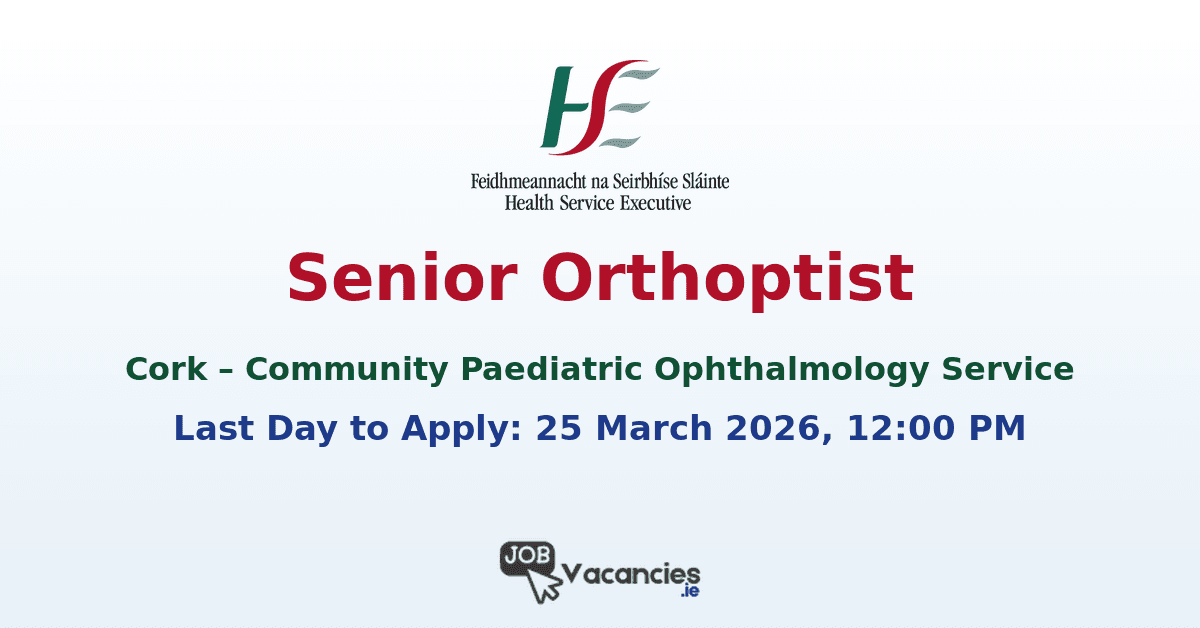 HSE
Feidhmeannacht na Seirbhíse Sláinte
Health Service Executive

Senior Orthoptist

Cork – Community Paediatric Ophthalmology Service

Last Day to Apply: 25 March 2026, 12:00 PM

JOB Vacancies .ie